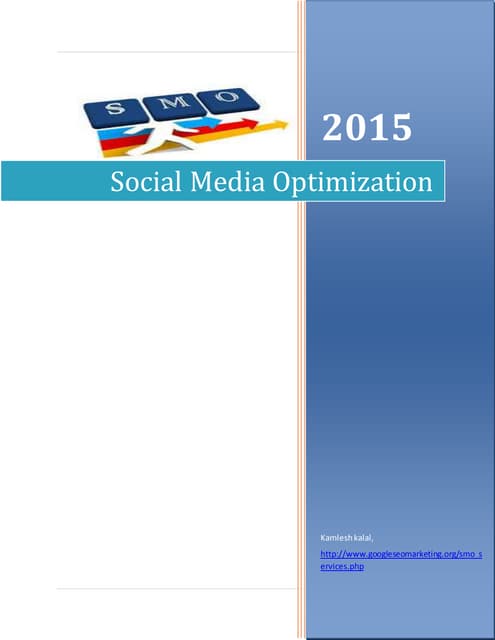 S M O

2015

Social Media Optimization

Kamlesh kalal,

http://www.googleseomarketing.org/smo_services.php